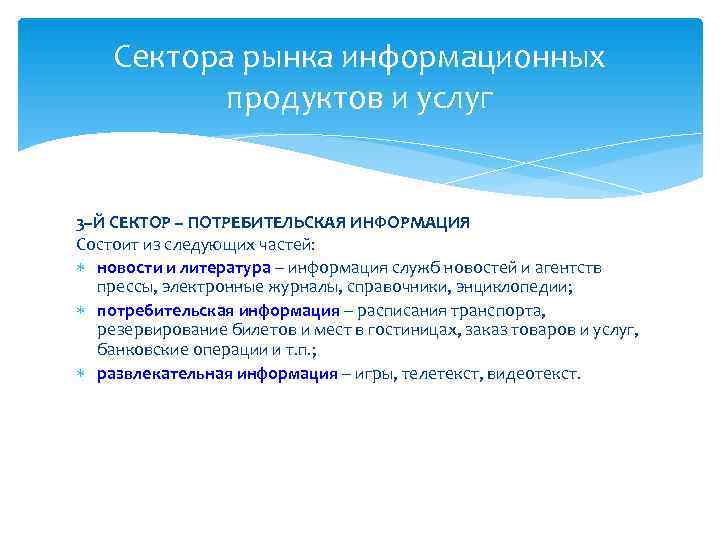 Сектора рынка информационных продуктов и услуг

3–Й СЕКТОР – ПОТРЕБИТЕЛЬСКАЯ ИНФОРМАЦИЯ
Состоит из следующих частей:
* новости и литература – информация служб новостей и агентств прессы, электронные журналы, справочники, энциклопедии;
* потребительская информация – расписания транспорта, резервирование билетов и мест в гостиницах, заказ товаров и услуг, банковские операции и т.п.;
* развлекательная информация – игры, телетекст, видеотекст.